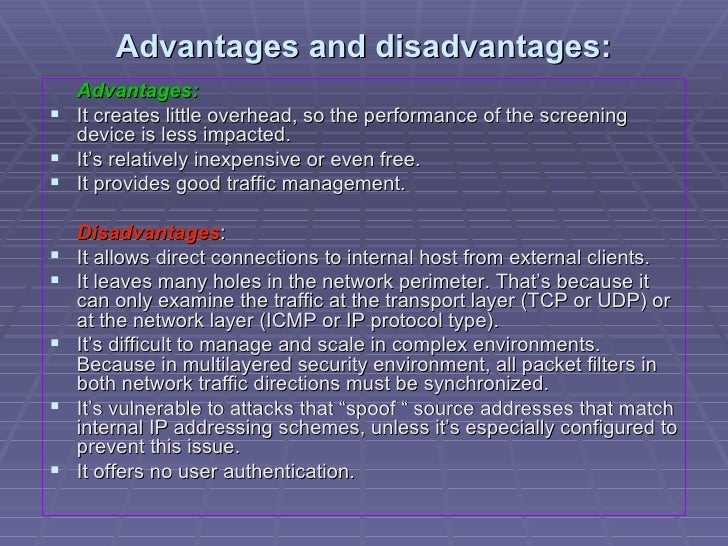 Advantages and disadvantages:

Advantages:

▪ It creates little overhead, so the performance of the screening device is less impacted.
▪ It's relatively inexpensive or even free.
▪ It provides good traffic management.

Disadvantages:

▪ It allows direct connections to internal host from external clients.
▪ It leaves many holes in the network perimeter. That's because it can only examine the traffic at the transport layer (TCP or UDP) or at the network layer (ICMP or IP protocol type).
▪ It's difficult to manage and scale in complex environments. Because in multilayered security environment, all packet filters in both network traffic directions must be synchronized.
▪ It's vulnerable to attacks that "spoof " source addresses that match internal IP addressing schemes, unless it's especially configured to prevent this issue.
▪ It offers no user authentication.